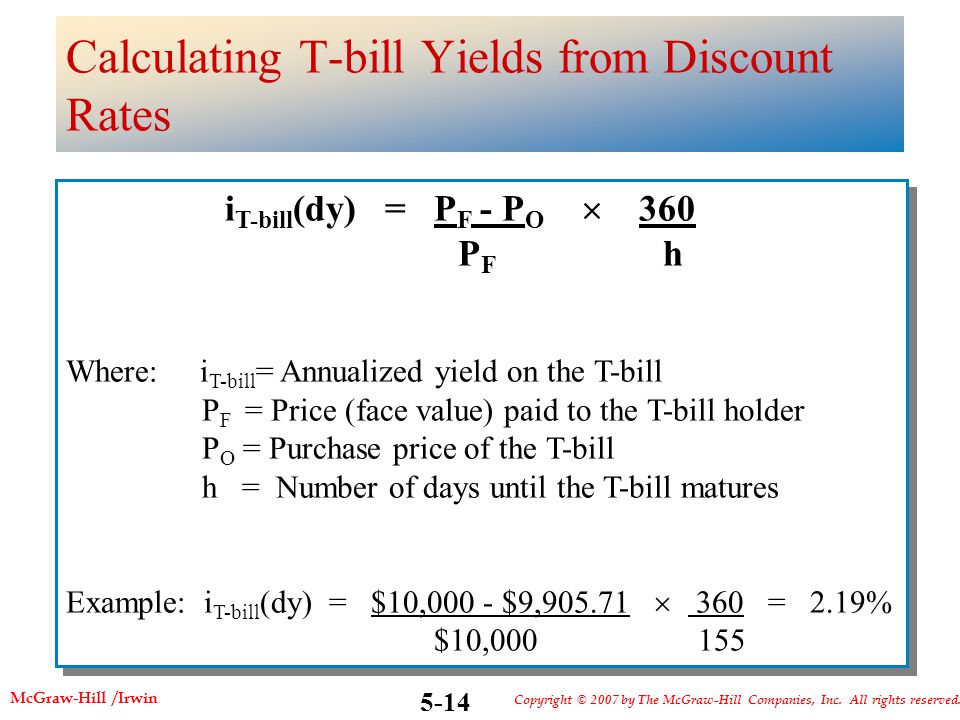 Calculating T-bill Yields from Discount Rates

$i_{T\text{-}bill}(dy) = \frac{P_F - P_O}{P_F} \times \frac{360}{h}$

Where: $i_{T\text{-}bill}$= Annualized yield on the T-bill
$P_F$ = Price (face value) paid to the T-bill holder
$P_O$ = Purchase price of the T-bill
h = Number of days until the T-bill matures

Example: $i_{T\text{-}bill}(dy) = \frac{\$10,000 - \$9,905.71}{\$10,000} \times \frac{360}{155} = 2.19\%$

McGraw-Hill /Irwin

5-14

Copyright © 2007 by The McGraw-Hill Companies, Inc. All rights reserved.